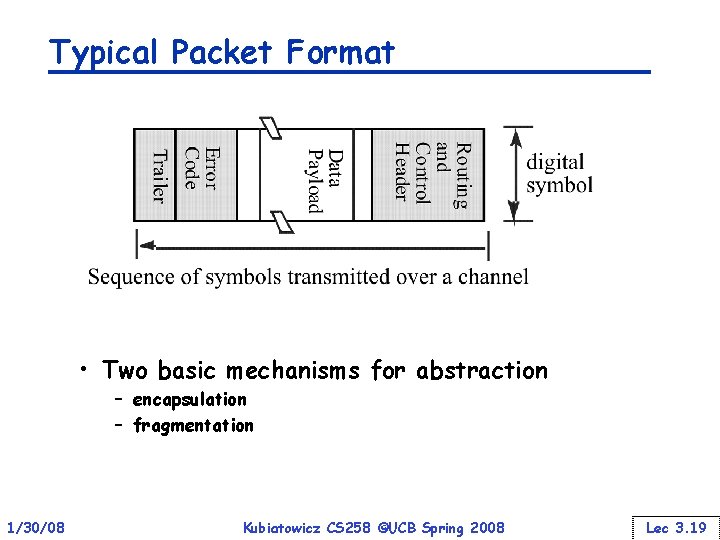 Typical Packet Format

Trailer

Error Code

Data Payload

Routing and Control Header

digital symbol

Sequence of symbols transmitted over a channel

• Two basic mechanisms for abstraction
  – encapsulation
  – fragmentation

1/30/08

Kubiatowicz CS258 ©UCB Spring 2008

Lec 3.19